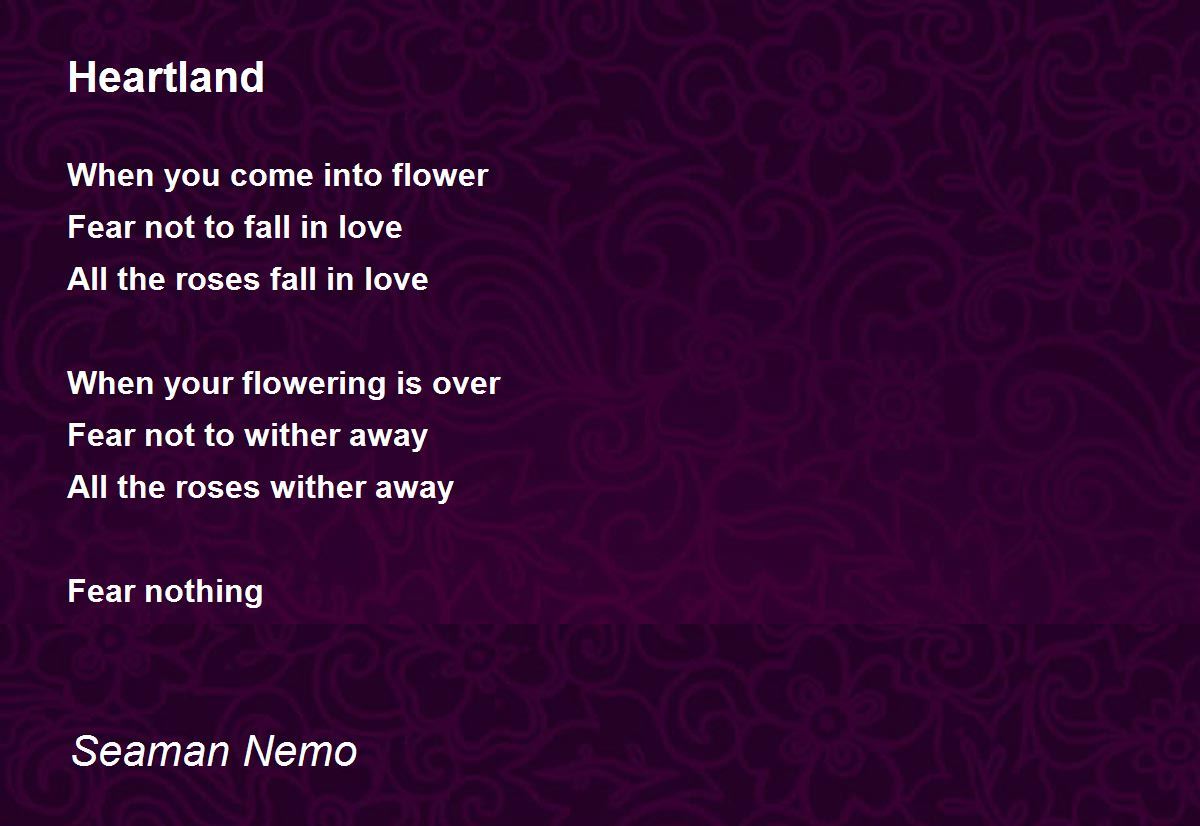 Heartland

When you come into flower
Fear not to fall in love
All the roses fall in love

When your flowering is over
Fear not to wither away
All the roses wither away

Fear nothing

Seaman Nemo